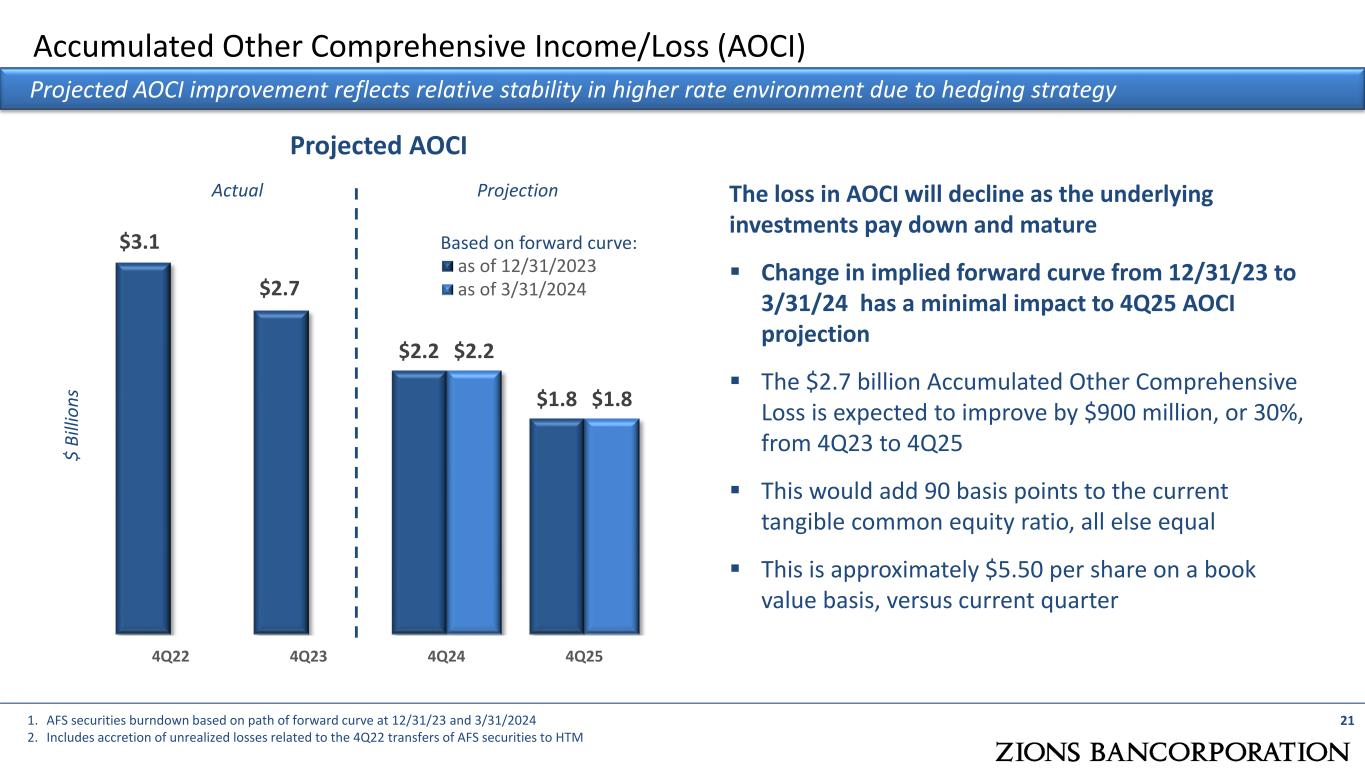 Accumulated Other Comprehensive Income/Loss (AOCI)

Projected AOCI improvement reflects relative stability in higher rate environment due to hedging strategy

Projected AOCI

Actual

Projection

Based on forward curve:
as of 12/31/2023
as of 3/31/2024

$ Billions

$3.1

$2.7

$2.2 $2.2

$1.8 $1.8

4Q22 4Q23 4Q24 4Q25

The loss in AOCI will decline as the underlying investments pay down and mature

▪ Change in implied forward curve from 12/31/23 to 3/31/24 has a minimal impact to 4Q25 AOCI projection

▪ The $2.7 billion Accumulated Other Comprehensive Loss is expected to improve by $900 million, or 30%, from 4Q23 to 4Q25

▪ This would add 90 basis points to the current tangible common equity ratio, all else equal

▪ This is approximately $5.50 per share on a book value basis, versus current quarter

1. AFS securities burndown based on path of forward curve at 12/31/23 and 3/31/2024
2. Includes accretion of unrealized losses related to the 4Q22 transfers of AFS securities to HTM

21

ZIONS BANCORPORATION